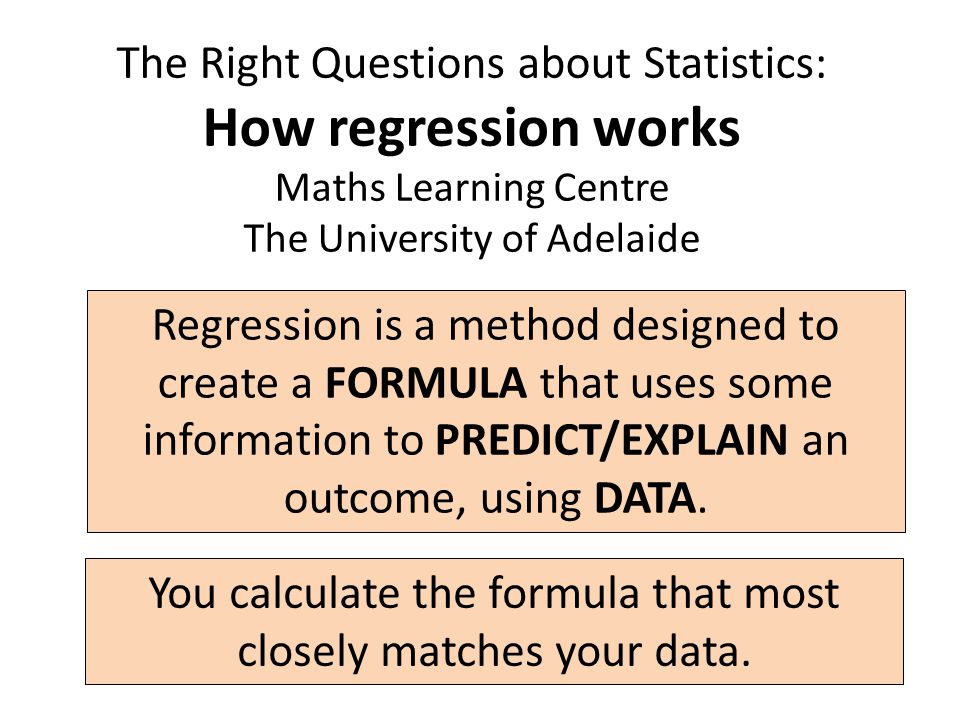 The Right Questions about Statistics:
How regression works
Maths Learning Centre
The University of Adelaide

Regression is a method designed to create a FORMULA that uses some information to PREDICT/EXPLAIN an outcome, using DATA.

You calculate the formula that most closely matches your data.